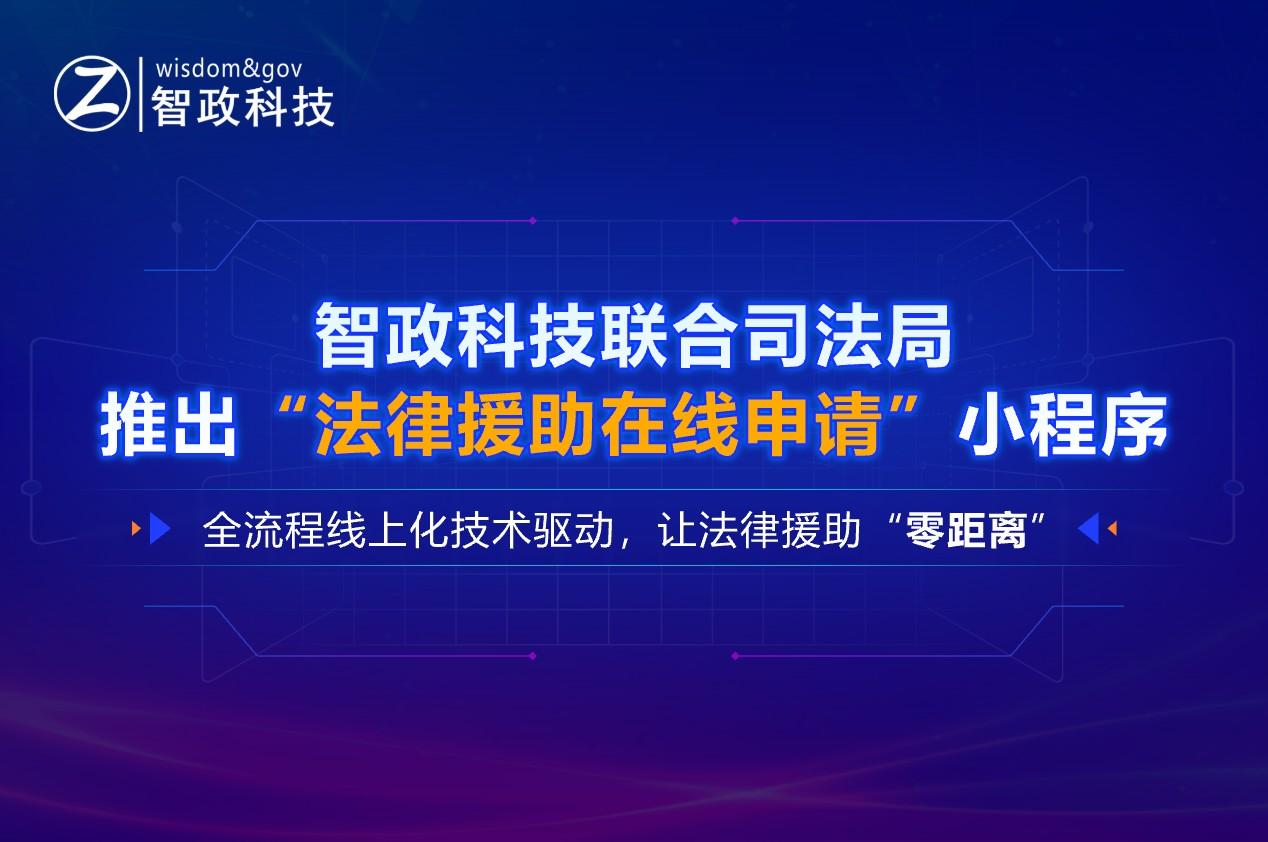 Z wisdom&gov
智政科技

智政科技联合司法局
推出“法律援助在线申请”小程序

全流程线上化技术驱动，让法律援助“零距离”